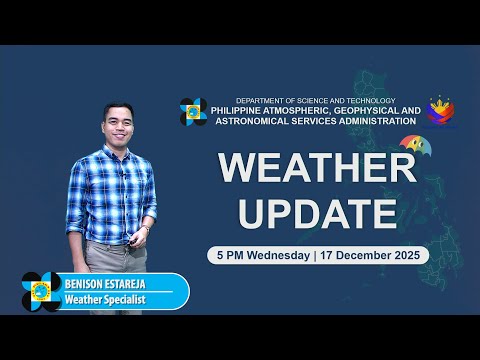 DEPARTMENT OF SCIENCE AND TECHNOLOGY
PHILIPPINE ATMOSPHERIC, GEOPHYSICAL AND ASTRONOMICAL SERVICES ADMINISTRATION

WEATHER UPDATE

5 PM Wednesday | 17 December 2025

BENISON ESTAREJA
Weather Specialist